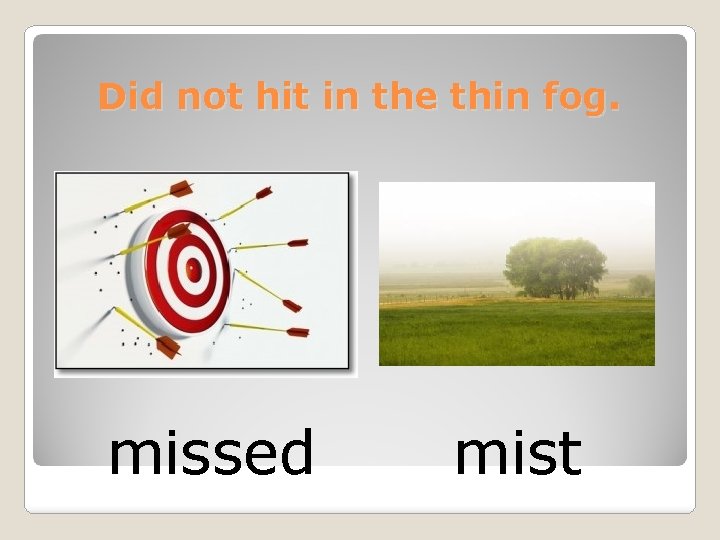 Did not hit in the thin fog.

missed

mist